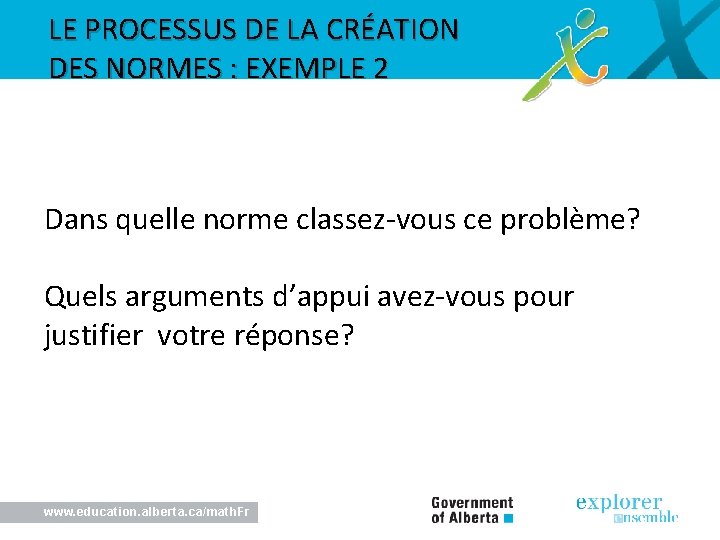 LE PROCESSUS DE LA CRÉATION DES NORMES : EXEMPLE 2

Dans quelle norme classez-vous ce problème?

Quels arguments d'appui avez-vous pour justifier votre réponse?

www.education.alberta.ca/mathFr

Government of Alberta

explorer ensemble